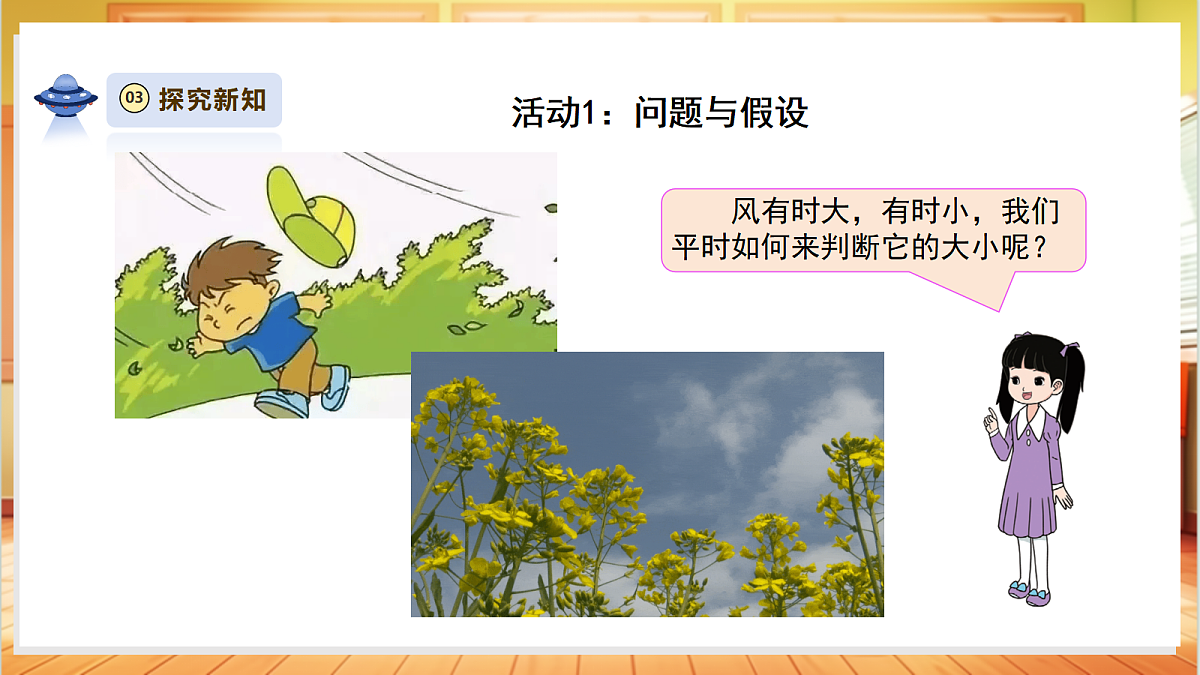 03 探究新知

活动1：问题与假设

风有时大，有时小，我们平时如何来判断它的大小呢？